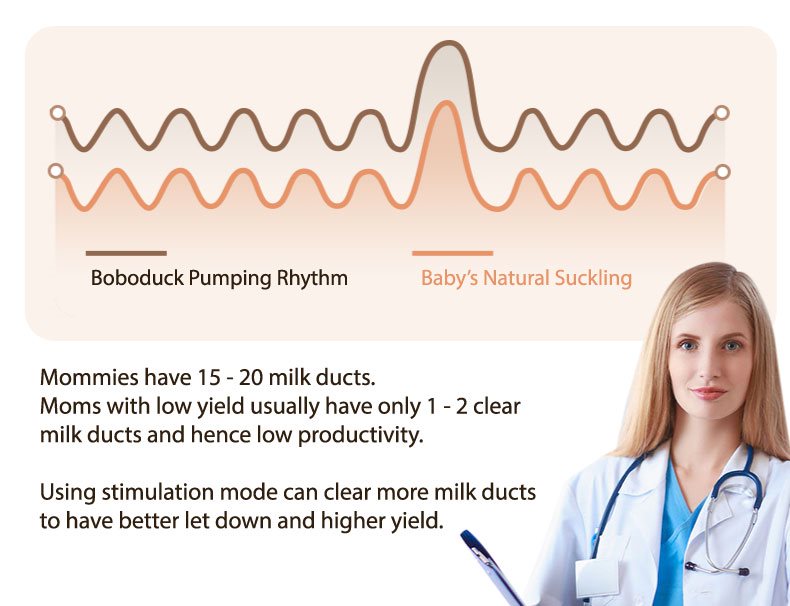 Boboduck Pumping Rhythm

Baby's Natural Suckling

Mommies have 15 - 20 milk ducts.
Moms with low yield usually have only 1 - 2 clear milk ducts and hence low productivity.

Using stimulation mode can clear more milk ducts to have better let down and higher yield.